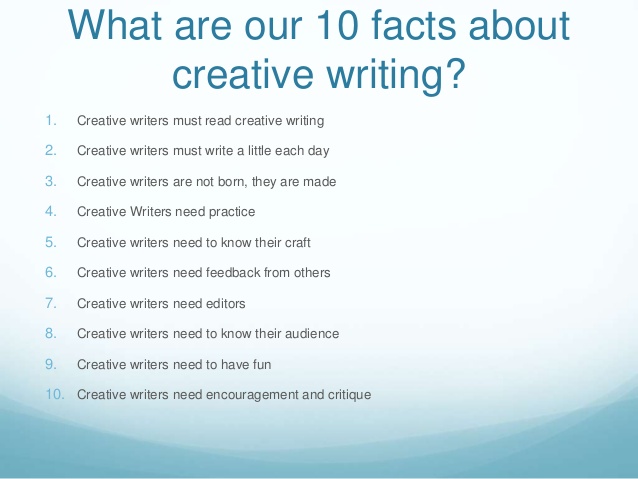 What are our 10 facts about creative writing?

1. Creative writers must read creative writing
2. Creative writers must write a little each day
3. Creative writers are not born, they are made
4. Creative Writers need practice
5. Creative writers need to know their craft
6. Creative writers need feedback from others
7. Creative writers need editors
8. Creative writers need to know their audience
9. Creative writers need to have fun
10. Creative writers need encouragement and critique